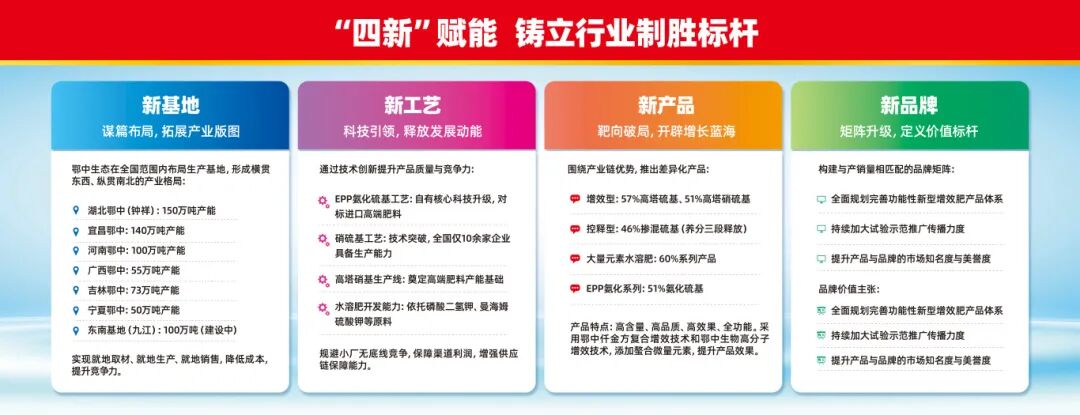 “四新”赋能 铸立行业制胜标杆

新基地
谋篇布局，拓展产业版图

鄂中生态在全国范围内布局生产基地，形成横贯东西、纵贯南北的产业格局：

湖北鄂中（钟祥）：150万吨产能
宜昌鄂中：140万吨产能
河南鄂中：100万吨产能
广西鄂中：55万吨产能
吉林鄂中：73万吨产能
宁夏鄂中：50万吨产能
东南基地（九江）：100万吨（建设中）

实现就地取材、就地生产、就地销售，降低成本，提升竞争力。

新工艺
科技引领，释放发展动能

通过技术创新提升产品质量与竞争力：

EPP氨化硫基工艺：自有核心科技升级，对标进口高端肥料

硝硫基工艺：技术突破，全国仅10余家企业具备生产能力

高塔硝基生产线：奠定高端肥料产能基础

水溶肥开发能力：依托磷酸二氢钾、曼海姆硫酸钾等原料

规避小厂无底线竞争，保障渠道利润，增强供应链保障能力。

新产品
靶向破局，开辟增长蓝海

围绕产业链优势，推出差异化产品：

增效型：57%高塔硫基、51%高塔硝硫基
控释型：46%掺混硫基（养分三段释放）
大量元素水溶肥：60%系列产品
EPP氨化系列：51%氨化硫基

产品特点：高含量、高品质、高效果、全功能。采用鄂中仟金方复合增效技术和鄂中生物高分子增效技术，添加螯合微量元素，提升产品效果。

新品牌
矩阵升级，定义价值标杆

构建与产销量相匹配的品牌矩阵：

全面规划完善功能性新型增效肥产品体系
持续加大试验示范推广传播力度
提升产品与品牌的市场知名度与美誉度

品牌价值主张：

全面规划完善功能性新型增效肥产品体系
持续加大试验示范推广传播力度
提升产品与品牌的市场知名度与美誉度